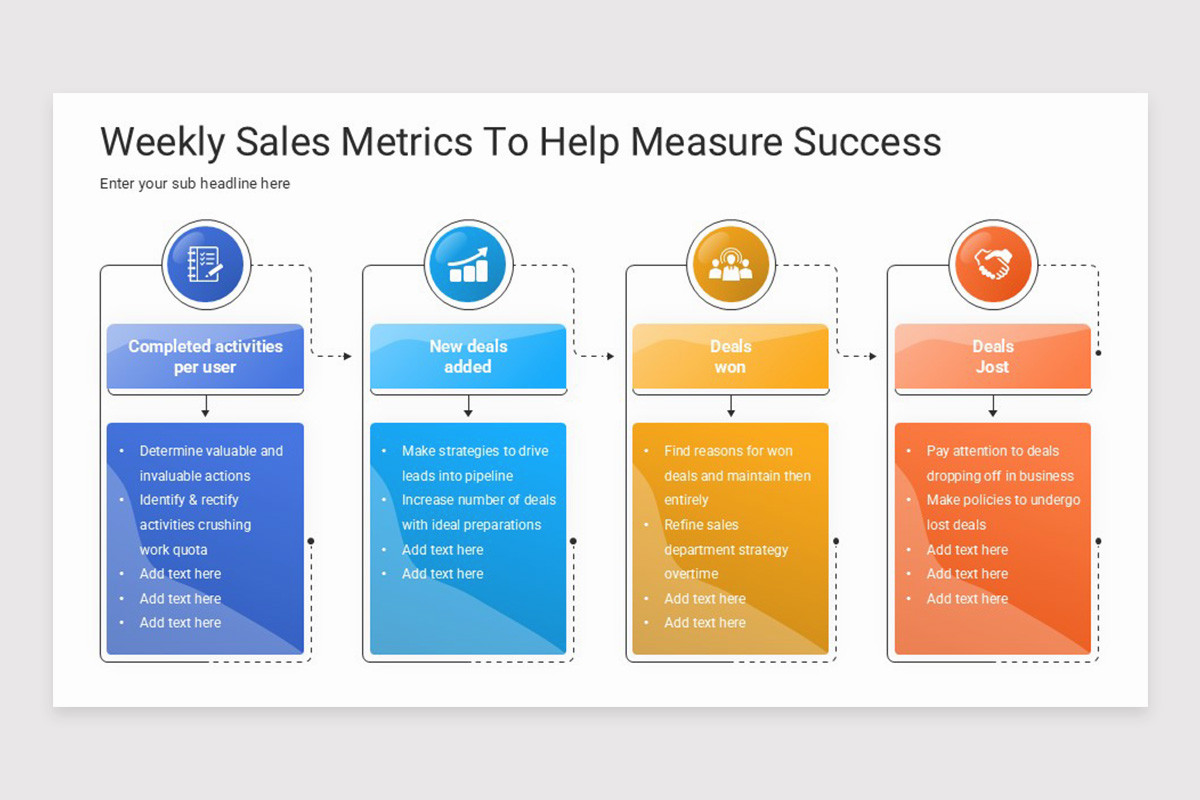 Weekly Sales Metrics To Help Measure Success

Enter your sub headline here

Completed activities per user

- Determine valuable and invaluable actions
- Identify & rectify activities crushing work quota
- Add text here
- Add text here
- Add text here

New deals added

- Make strategies to drive leads into pipeline
- Increase number of deals with ideal preparations
- Add text here
- Add text here

Deals won

- Find reasons for won deals and maintain then entirely
- Refine sales department strategy overtime
- Add text here
- Add text here

Deals Jost

- Pay attention to deals dropping off in business
- Make policies to undergo lost deals
- Add text here
- Add text here
- Add text here